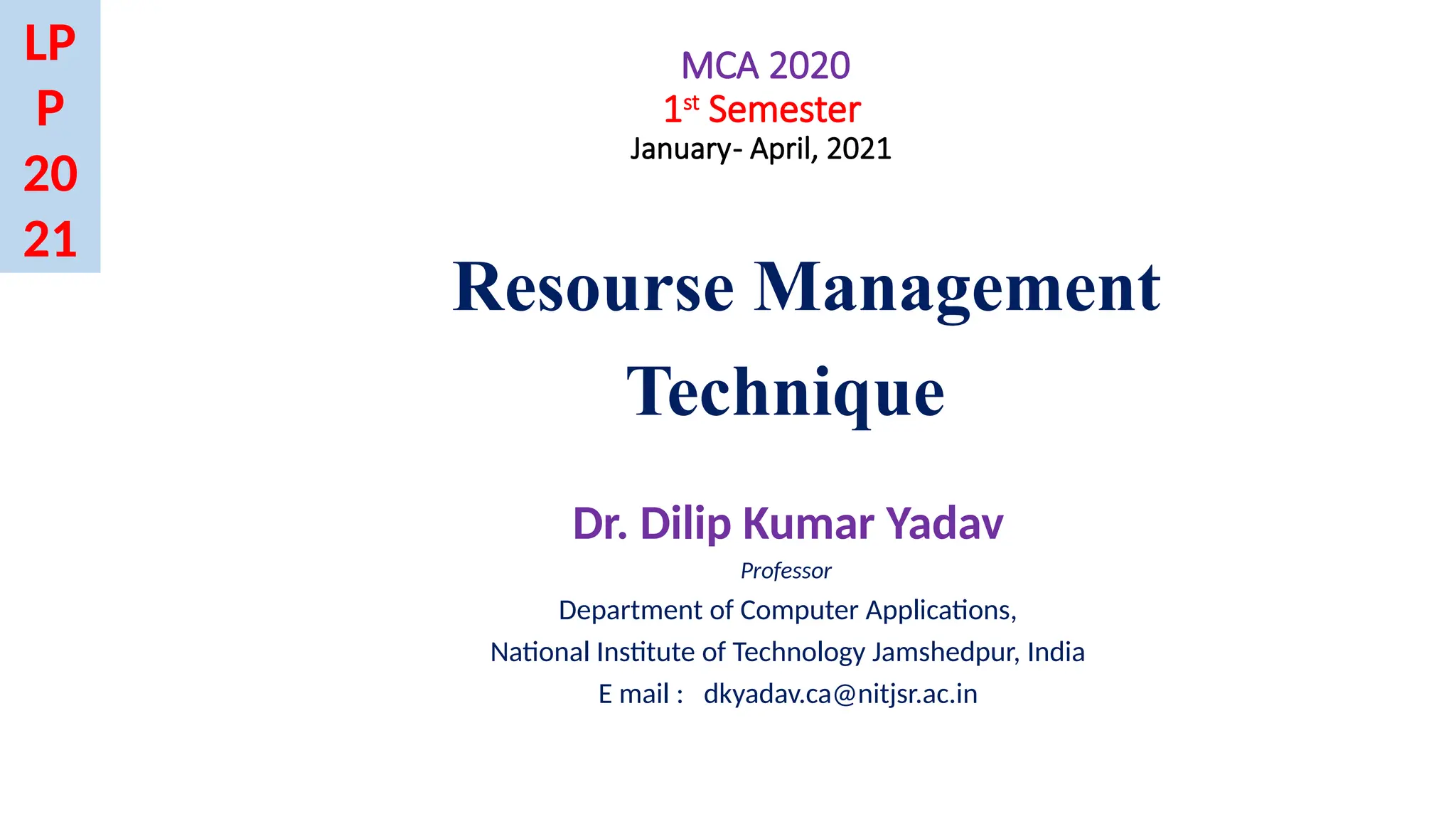 LP
P
20
21

MCA 2020
1st Semester
January- April, 2021

Resourse Management Technique

Dr. Dilip Kumar Yadav
Professor
Department of Computer Applications,
National Institute of Technology Jamshedpur, India
E mail : dkyadav.ca@nitjsr.ac.in